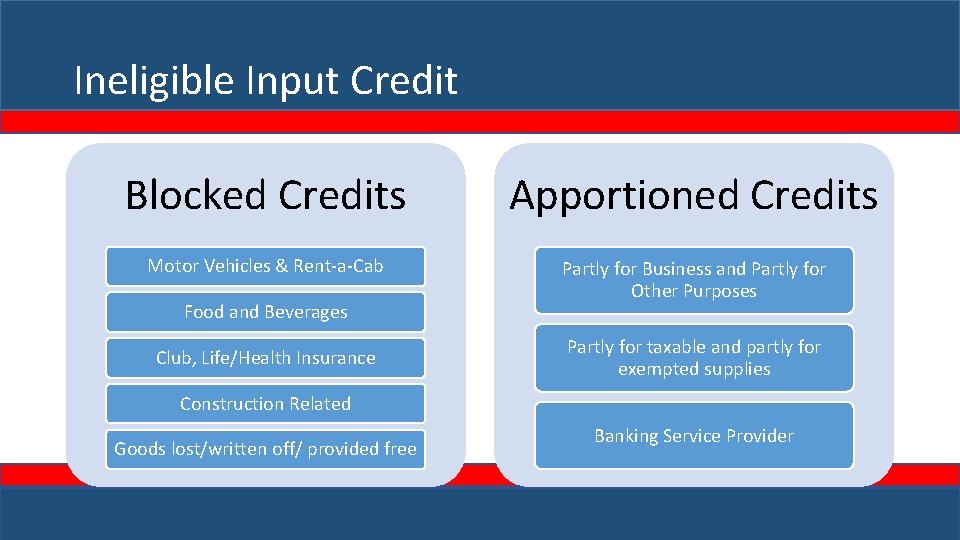 Ineligible Input Credit

Blocked Credits

Motor Vehicles & Rent-a-Cab

Food and Beverages

Club, Life/Health Insurance

Construction Related

Goods lost/written off/ provided free

Apportioned Credits

Partly for Business and Partly for Other Purposes

Partly for taxable and partly for exempted supplies

Banking Service Provider